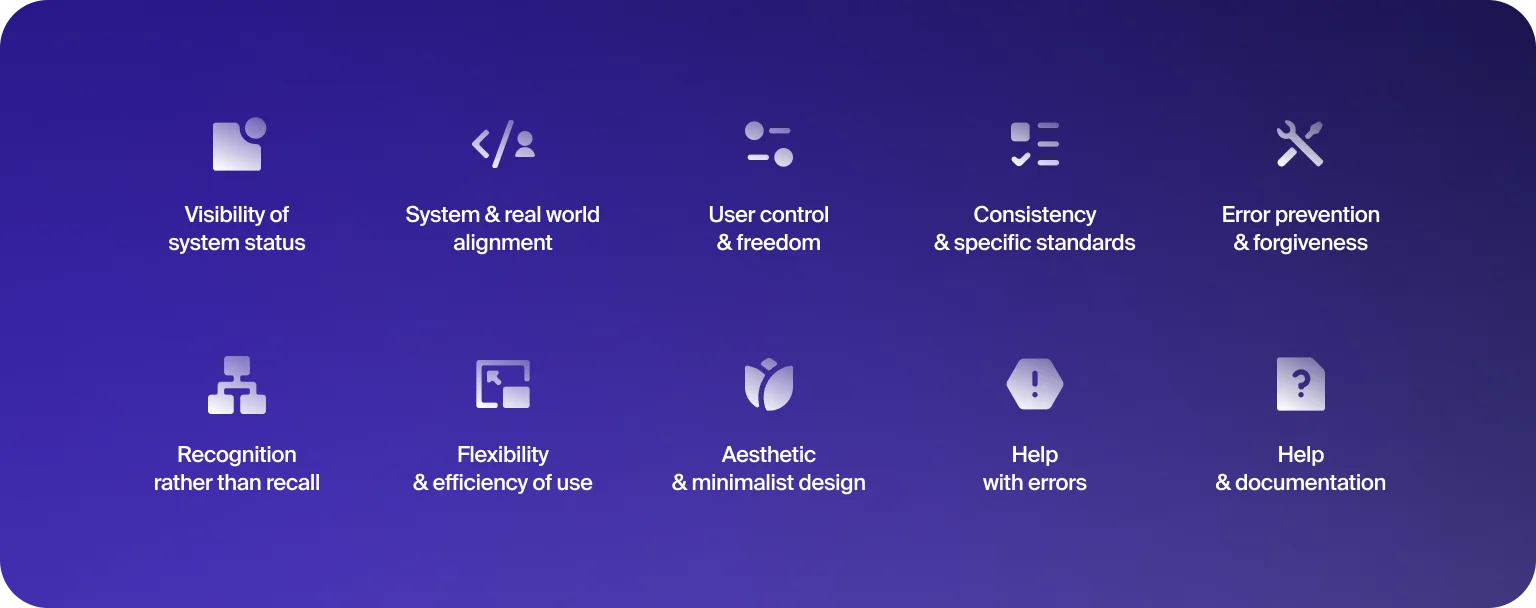 Visibility of system status

System & real world alignment

User control & freedom

Consistency & specific standards

Error prevention & forgiveness

Recognition rather than recall

Flexibility & efficiency of use

Aesthetic & minimalist design

Help with errors

Help & documentation